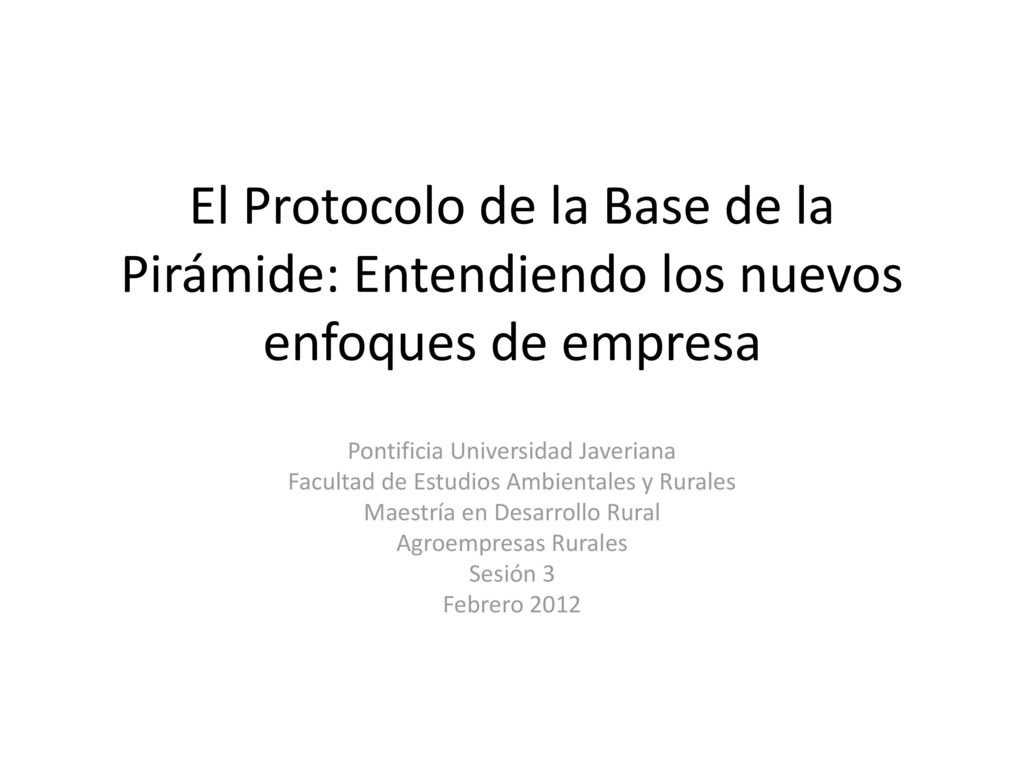 El Protocolo de la Base de la Pirámide: Entendiendo los nuevos enfoques de empresa

Pontificia Universidad Javeriana
Facultad de Estudios Ambientales y Rurales
Maestría en Desarrollo Rural
Agroempresas Rurales
Sesión 3
Febrero 2012